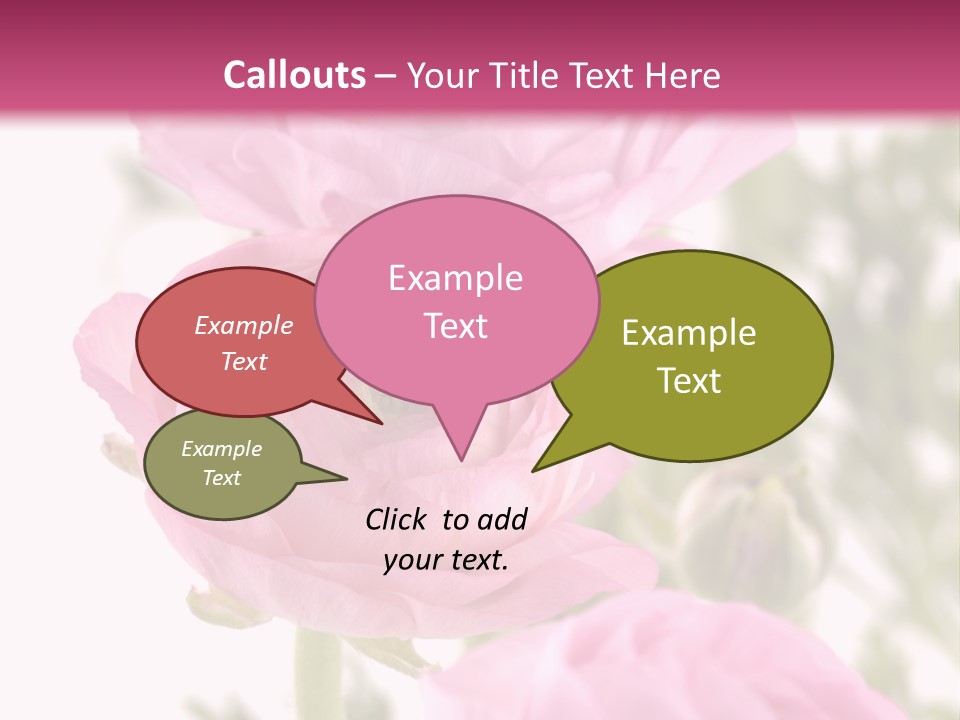 Callouts – Your Title Text Here

Example Text

Example Text

Example Text

Example Text

Click to add your text.